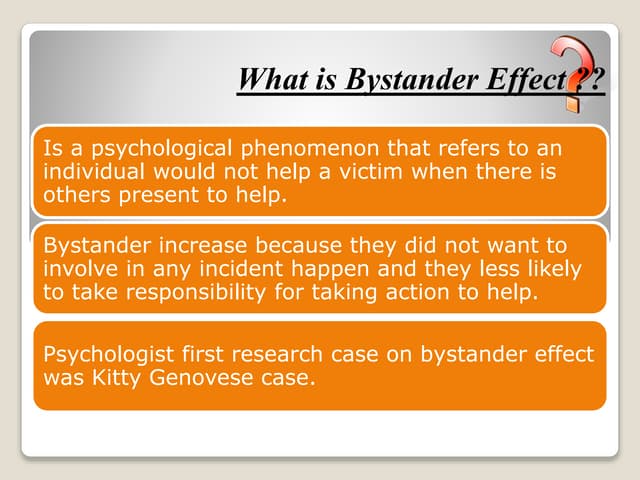 What is Bystander Effect??

Is a psychological phenomenon that refers to an individual would not help a victim when there is others present to help.

Bystander increase because they did not want to involve in any incident happen and they less likely to take responsibility for taking action to help.

Psychologist first research case on bystander effect was Kitty Genovese case.